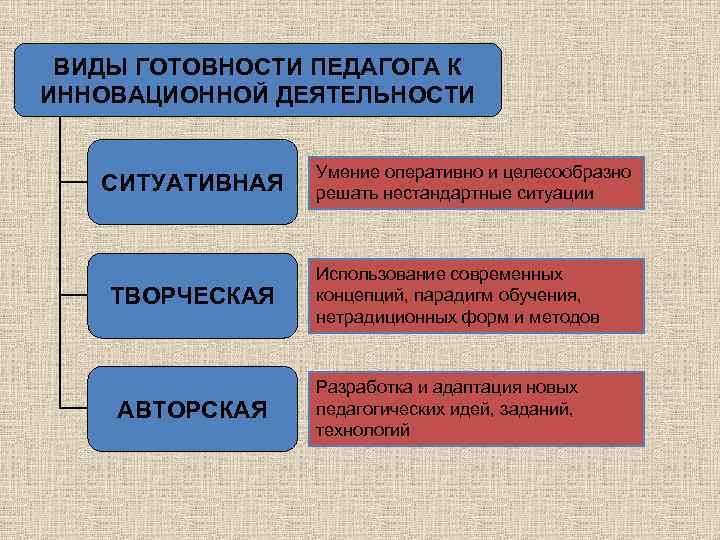 ВИДЫ ГОТОВНОСТИ ПЕДАГОГА К ИННОВАЦИОННОЙ ДЕЯТЕЛЬНОСТИ

СИТУАТИВНАЯ

Умение оперативно и целесообразно решать нестандартные ситуации

ТВОРЧЕСКАЯ

Использование современных концепций, парадигм обучения, нетрадиционных форм и методов

АВТОРСКАЯ

Разработка и адаптация новых педагогических идей, заданий, технологий